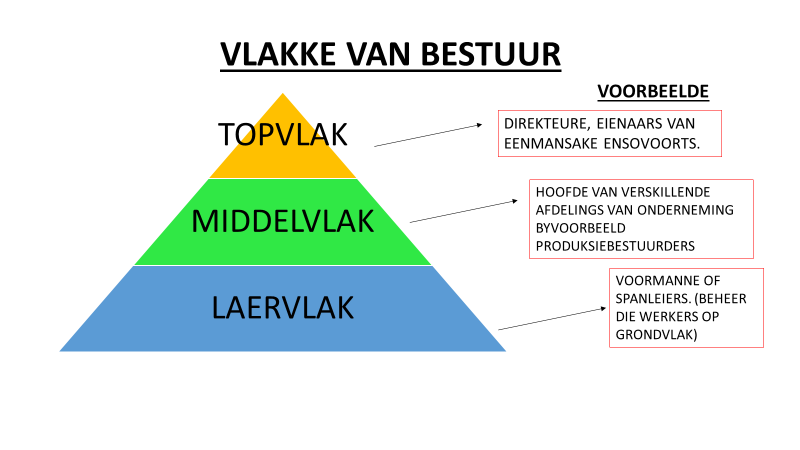 VLAKKE VAN BESTUUR

VOORBEELDE

TOPVLAK

DIREKTEURE, EIENAARS VAN EENMANSAKE ENSOVOORTS.

MIDDELVLAK

HOOFDE VAN VERSKILLENDE AFDELINGS VAN ONDERNEMING BYVOORBEELD PRODUKSIEBESTUURDERS

LAERVLAK

VOORMANNE OF SPANLEIERS. (BEHEER DIE WERKERS OP GRONDVLAK)